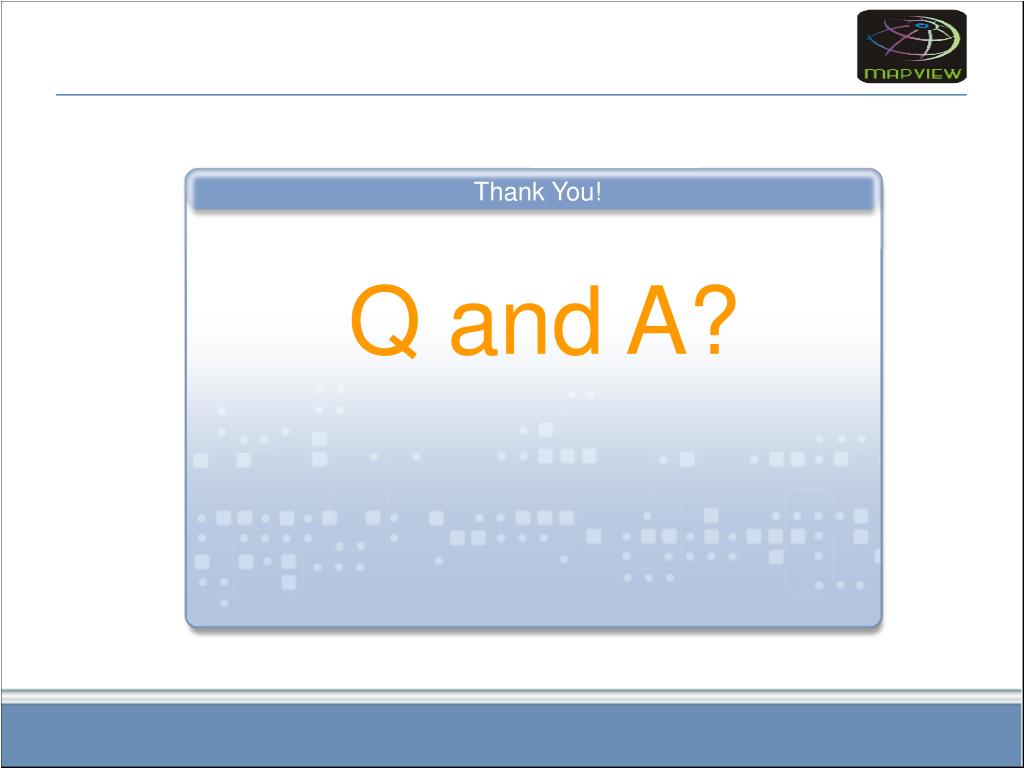 MAPVIEW

Thank You!

Q and A?